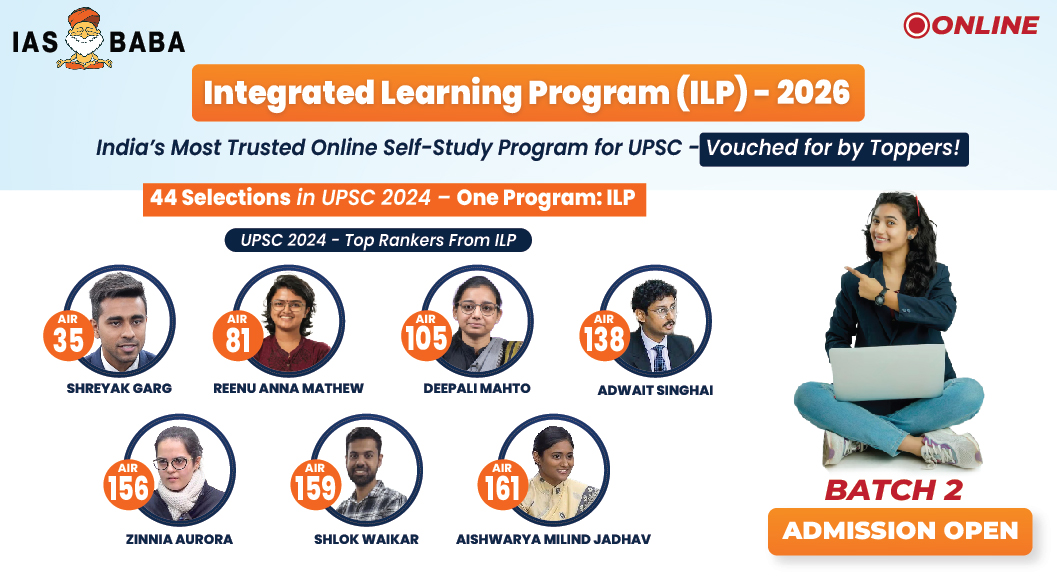 IAS BABA

ONLINE

Integrated Learning Program (ILP) - 2026

India's Most Trusted Online Self-Study Program for UPSC - Vouched for by Toppers!

44 Selections in UPSC 2024 – One Program: ILP

UPSC 2024 - Top Rankers From ILP

AIR 35
SHREYAK GARG

AIR 81
REENU ANNA MATHEW

AIR 105
DEEPALI MAHTO

AIR 138
ADWAIT SINGHAI

AIR 156
ZINNIA AURORA

AIR 159
SHLOK WAIKAR

AIR 161
AISHWARYA MILIND JADHAV

BATCH 2

ADMISSION OPEN